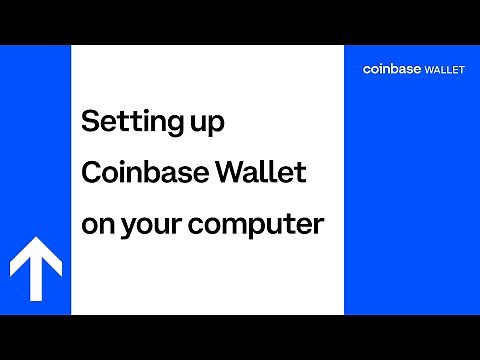 coinbase WALLET

Setting up Coinbase Wallet on your computer